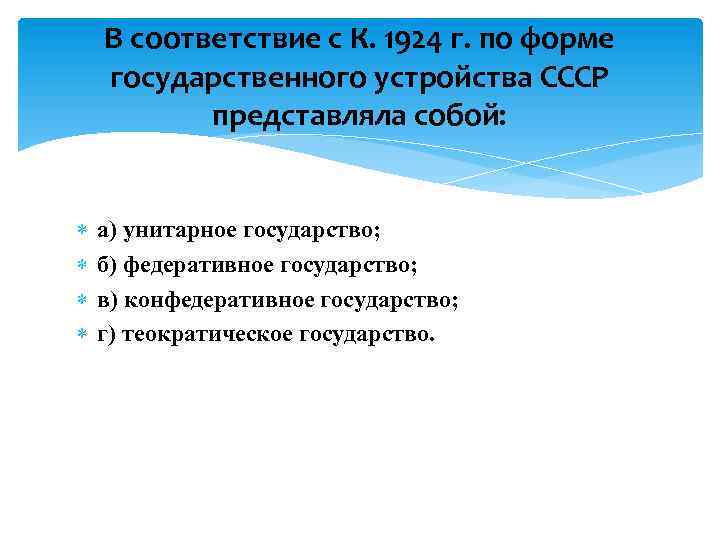 В соответствие с К. 1924 г. по форме государственного устройства СССР представляла собой:

а) унитарное государство;
б) федеративное государство;
в) конфедеративное государство;
г) теократическое государство.